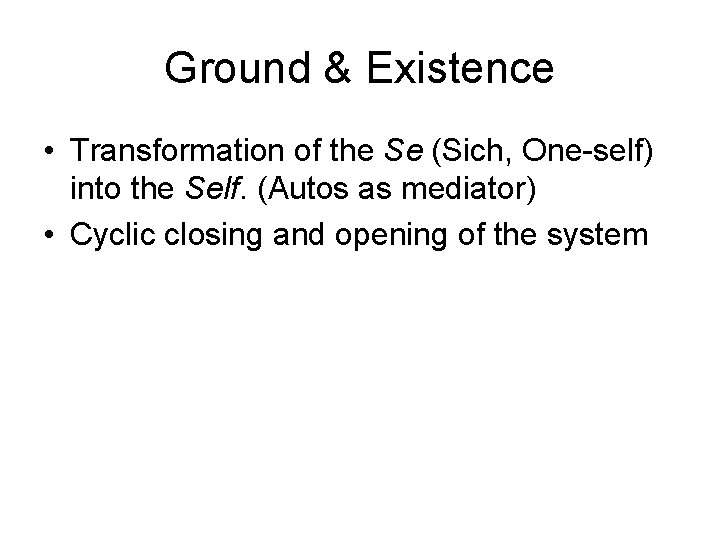 Ground & Existence

• Transformation of the Se (Sich, One-self) into the Self. (Autos as mediator)
• Cyclic closing and opening of the system